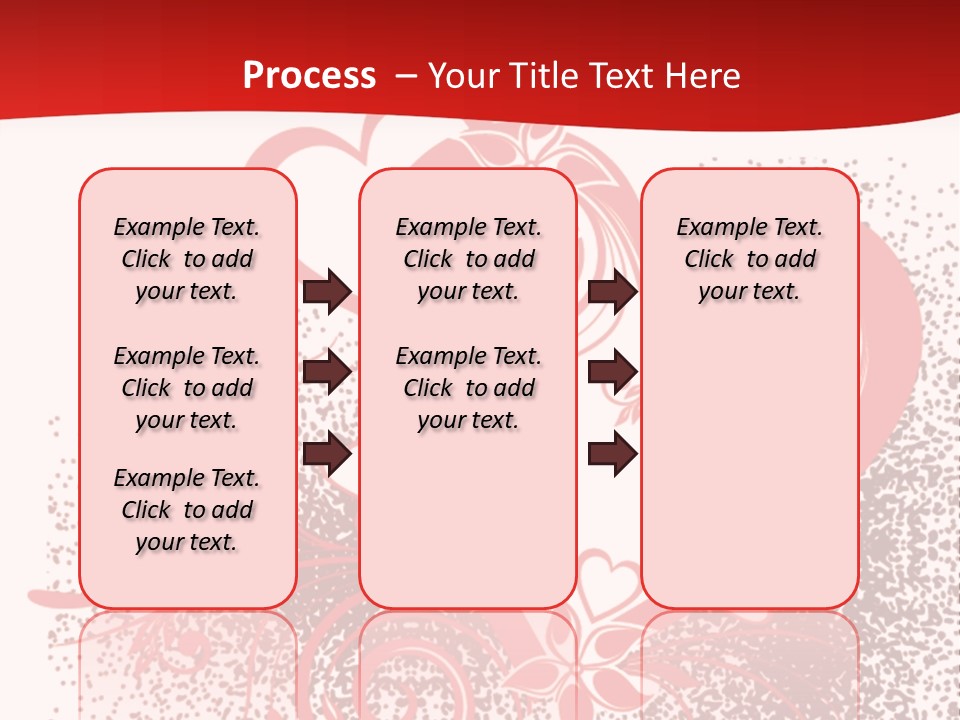 Process – Your Title Text Here

Example Text. Click to add your text.

Example Text. Click to add your text.

Example Text. Click to add your text.

Example Text. Click to add your text.

Example Text. Click to add your text.

Example Text. Click to add your text.